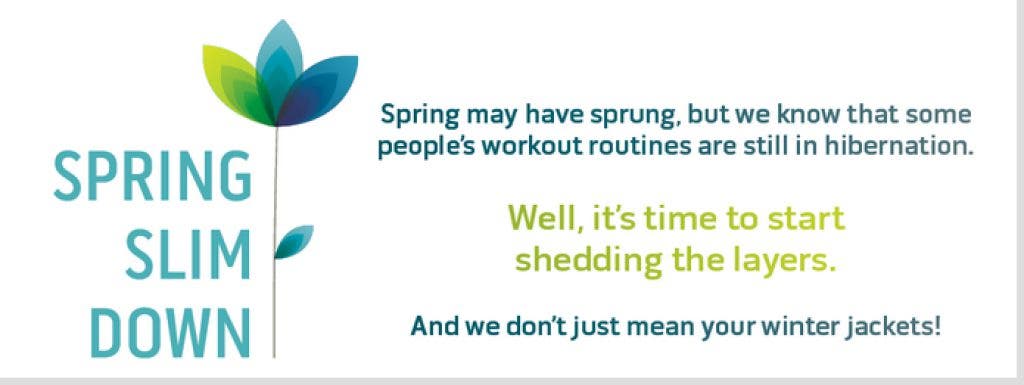 SPRING
SLIM
DOWN

Spring may have sprung, but we know that some people's workout routines are still in hibernation.

Well, it's time to start shedding the layers.

And we don't just mean your winter jackets!